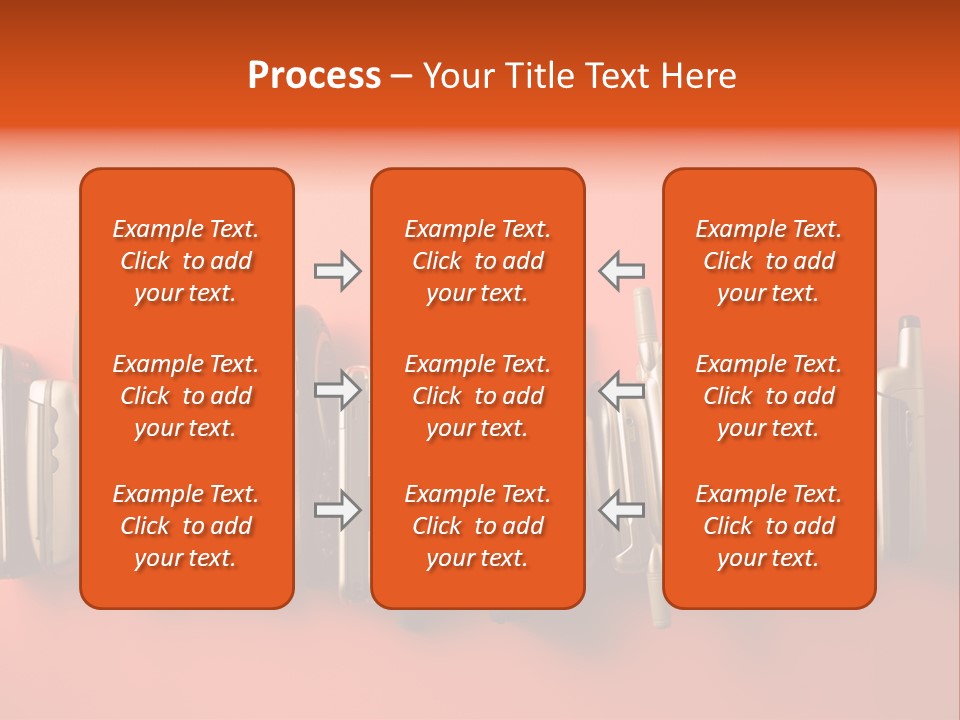 Process – Your Title Text Here

Example Text. Click to add your text.

Example Text. Click to add your text.

Example Text. Click to add your text.

Example Text. Click to add your text.

Example Text. Click to add your text.

Example Text. Click to add your text.

Example Text. Click to add your text.

Example Text. Click to add your text.

Example Text. Click to add your text.